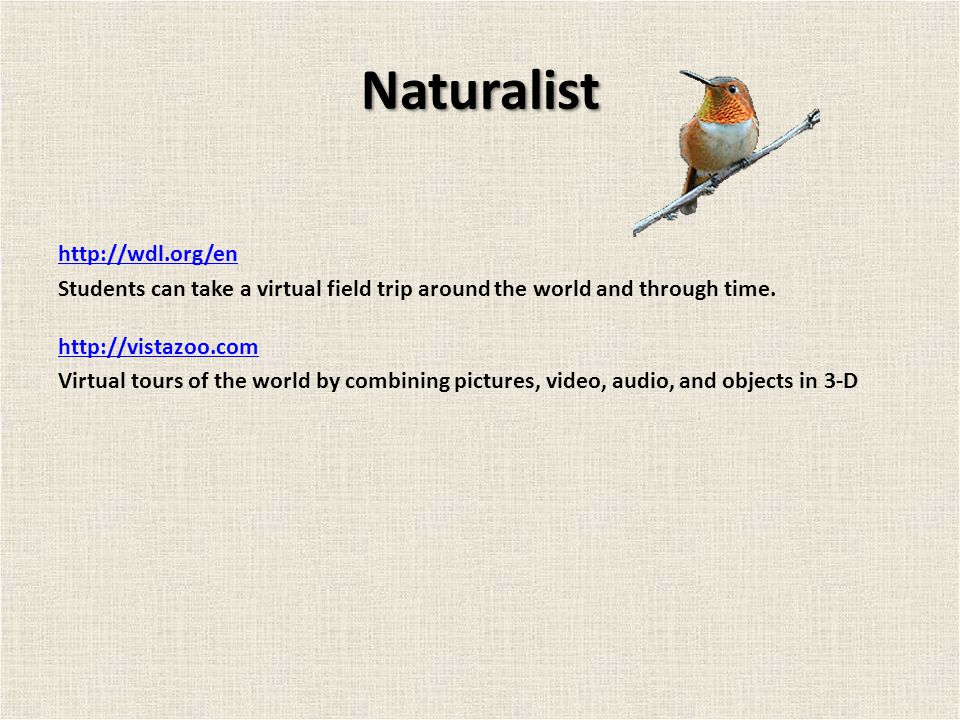 Naturalist

http://wdl.org/en
Students can take a virtual field trip around the world and through time.

http://vistazoo.com
Virtual tours of the world by combining pictures, video, audio, and objects in 3-D